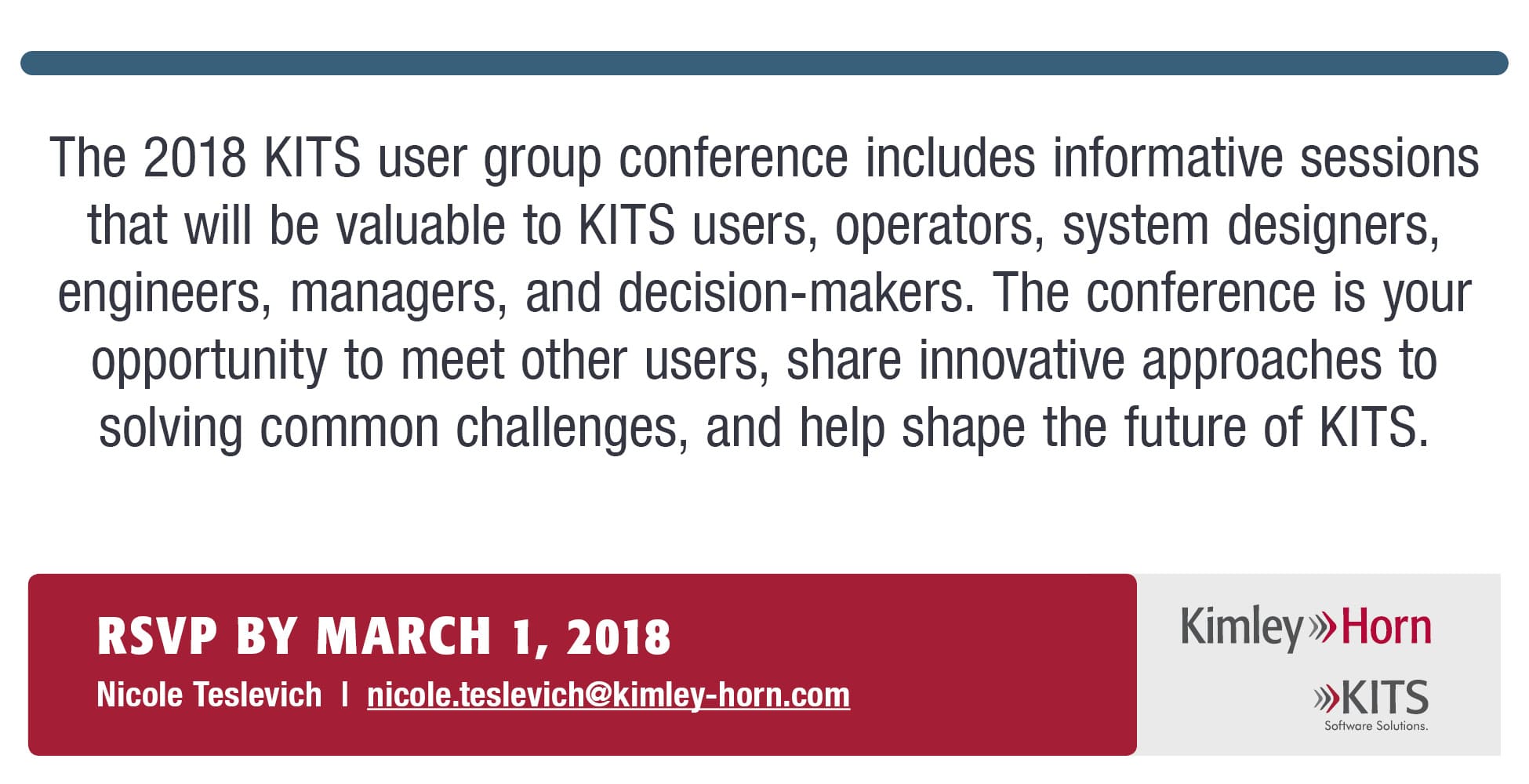 The 2018 KITS user group conference includes informative sessions that will be valuable to KITS users, operators, system designers, engineers, managers, and decision-makers. The conference is your opportunity to meet other users, share innovative approaches to solving common challenges, and help shape the future of KITS.

RSVP BY MARCH 1, 2018

Nicole Teslevich | nicole.teslevich@kimley-horn.com

Kimley»Horn

»KITS
Software Solutions.